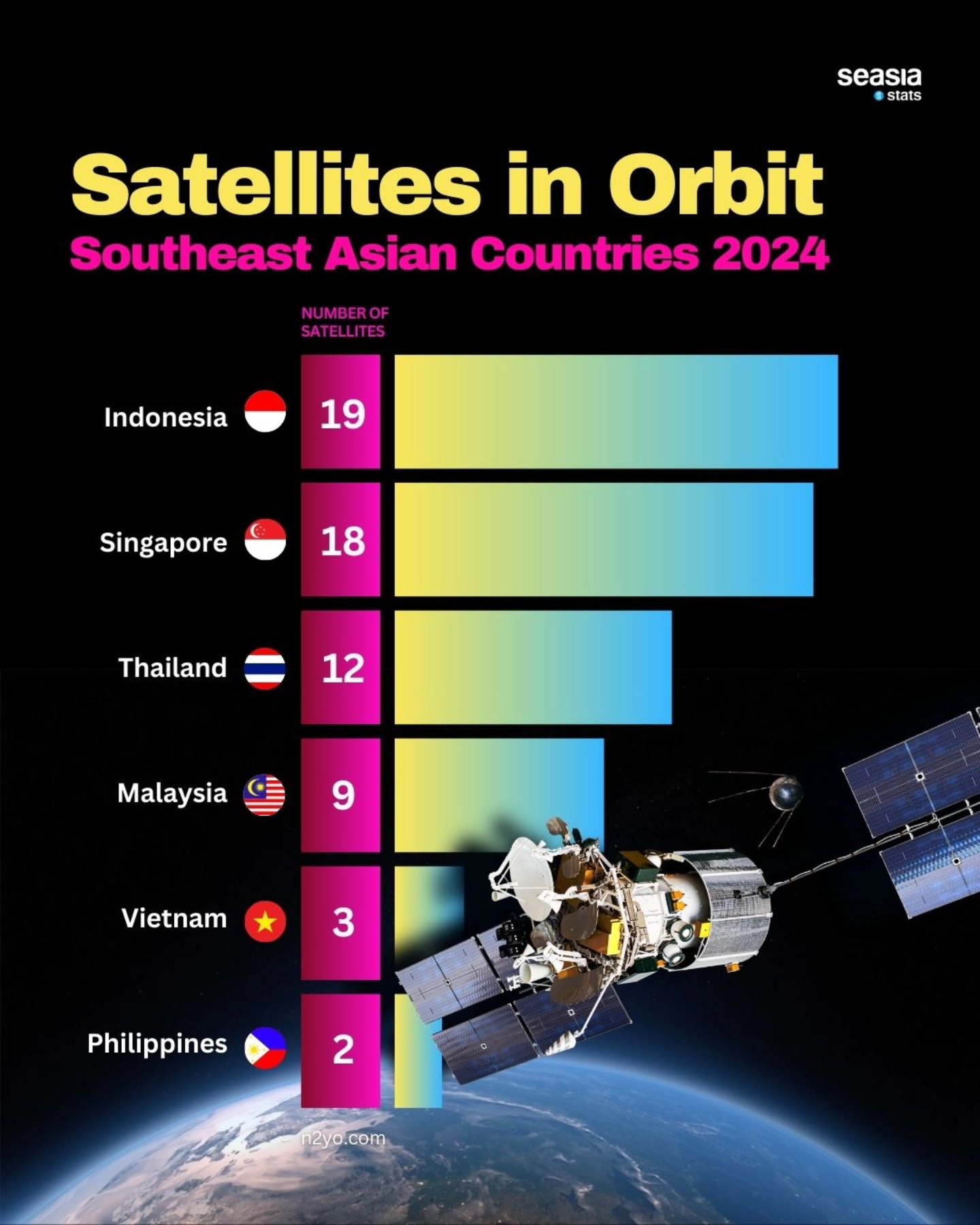 seasia
stats

Satellites in Orbit
Southeast Asian Countries 2024

NUMBER OF SATELLITES

Indonesia 19
Singapore 18
Thailand 12
Malaysia 9
Vietnam 3
Philippines 2

n2yo.com